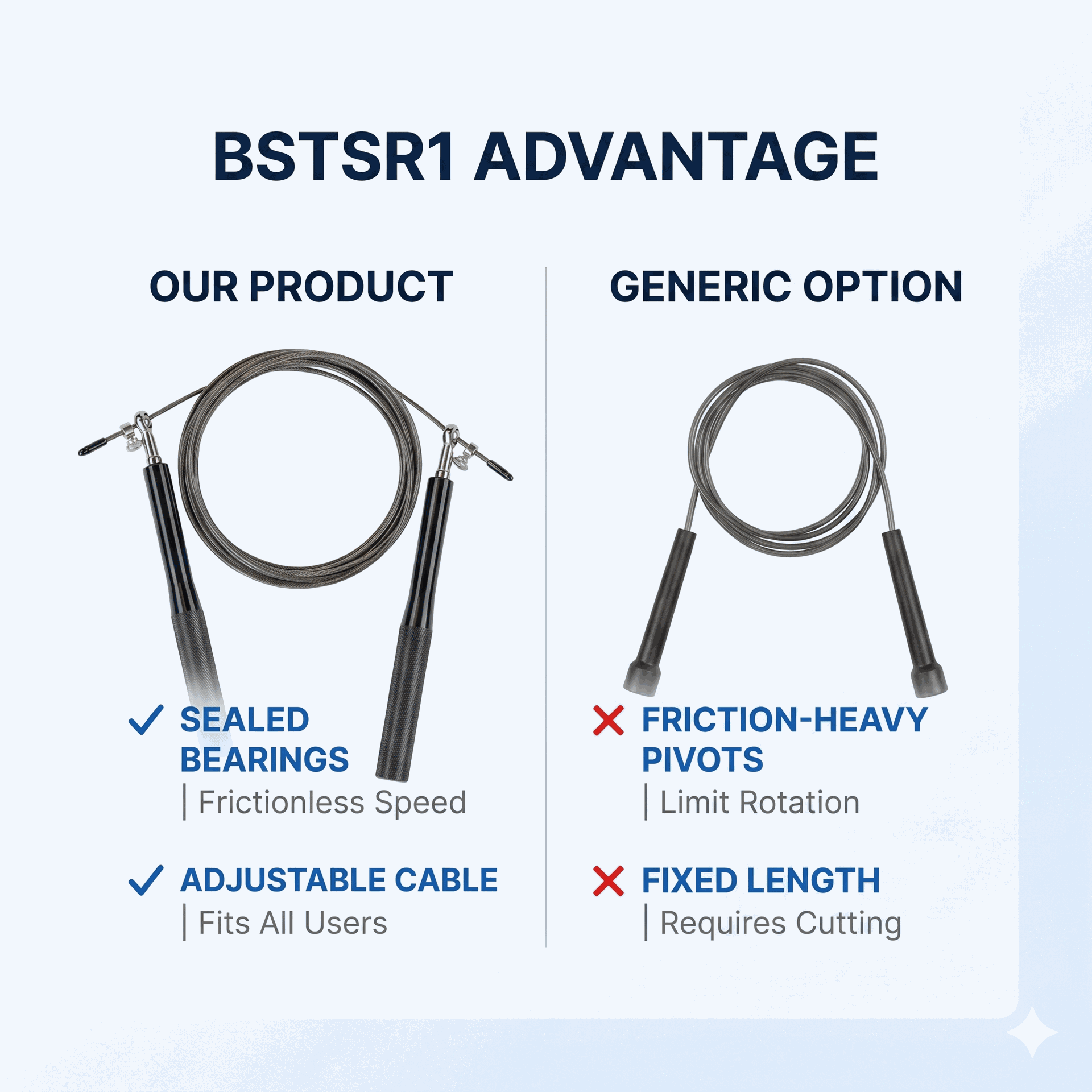 BSTSR1 ADVANTAGE

OUR PRODUCT

✓ SEALED BEARINGS
| Frictionless Speed

✓ ADJUSTABLE CABLE
| Fits All Users

GENERIC OPTION

✗ FRICTION-HEAVY PIVOTS
| Limit Rotation

✗ FIXED LENGTH
| Requires Cutting